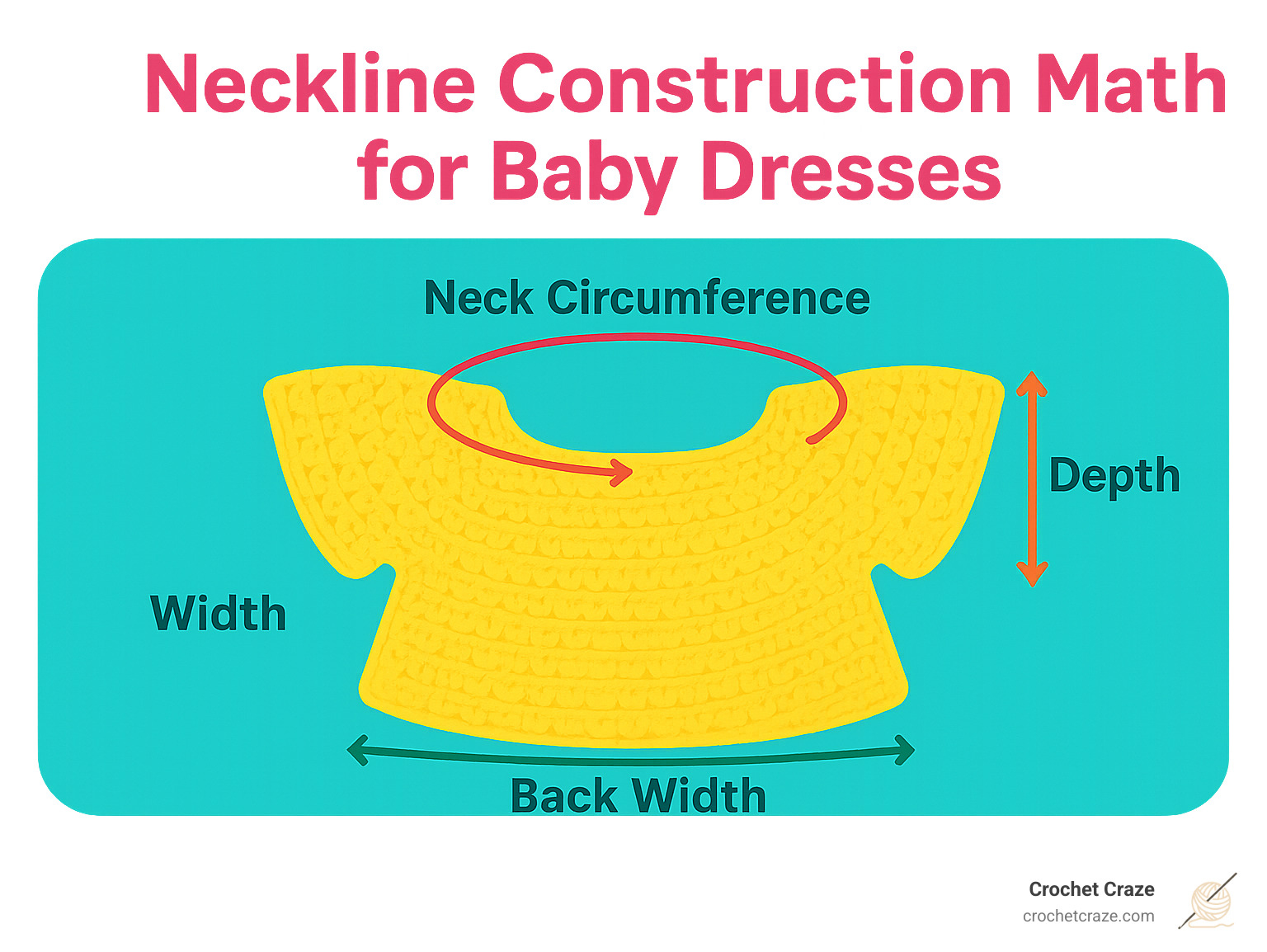 Neckline Construction Math for Baby Dresses

Neck Circumference

Depth

Width

Back Width

Crochet Craze
crochetcraze.com